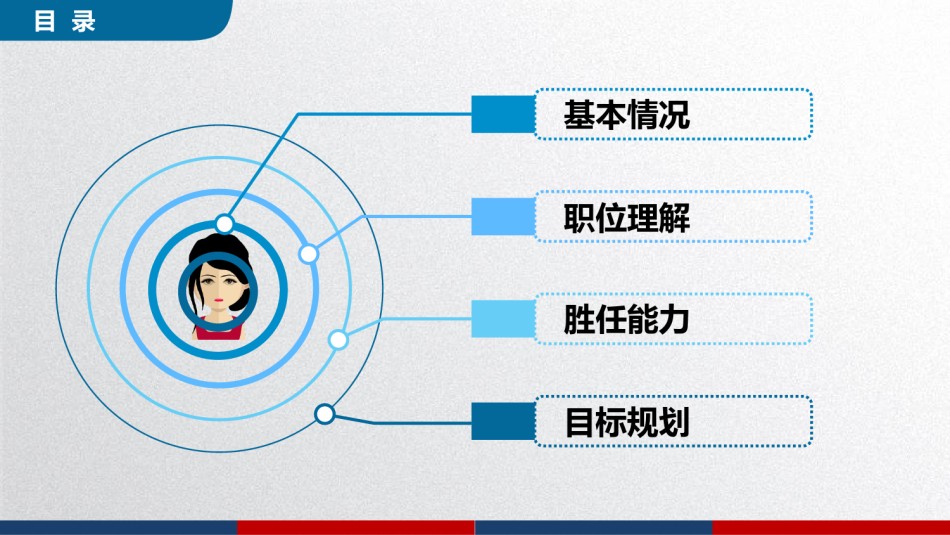 目 录

基本情况

职位理解

胜任能力

目标规划